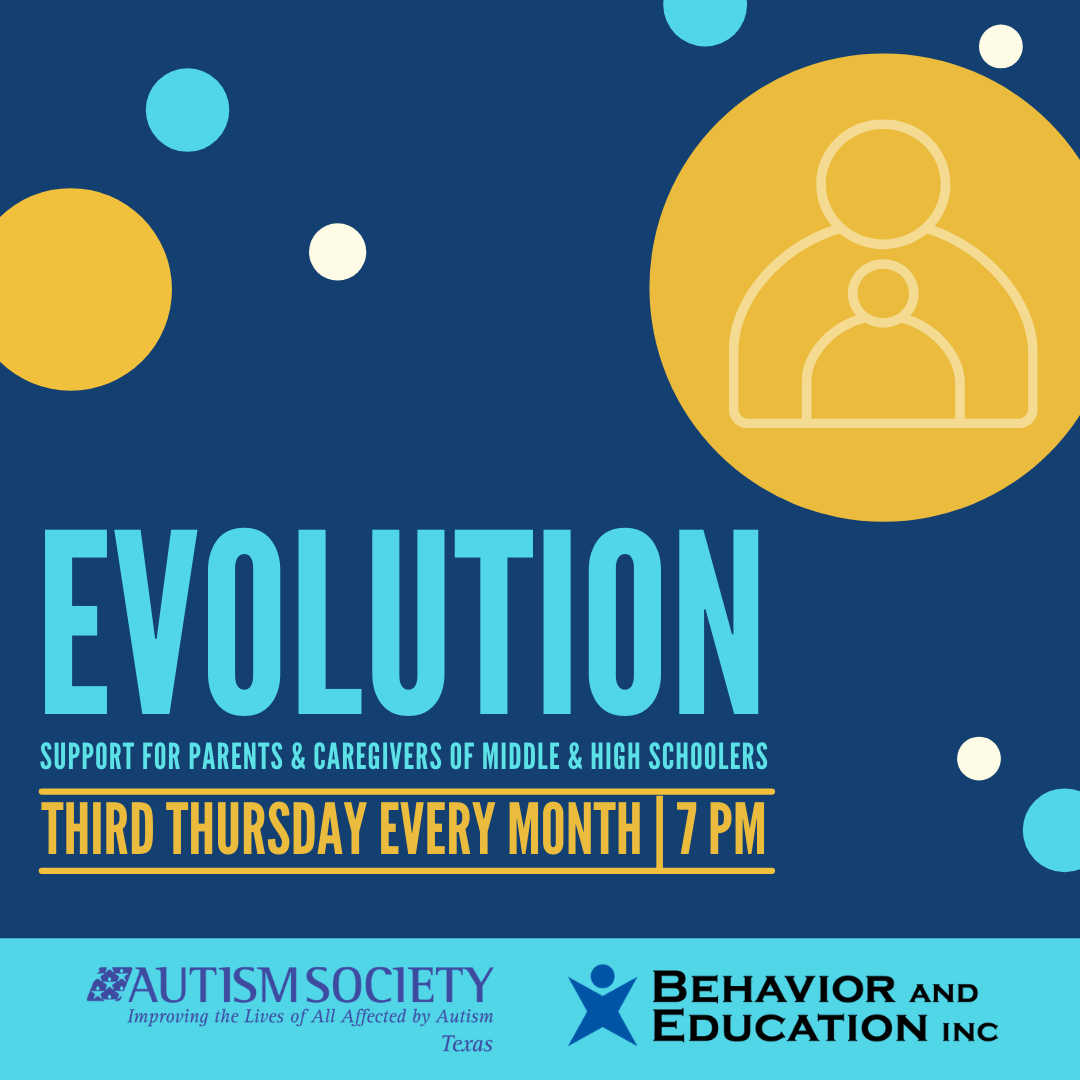 EVOLUTION

SUPPORT FOR PARENTS & CAREGIVERS OF MIDDLE & HIGH SCHOOLERS

THIRD THURSDAY EVERY MONTH | 7 PM

AUTISM SOCIETY
Improving the Lives of All Affected by Autism
Texas

BEHAVIOR AND EDUCATION INC